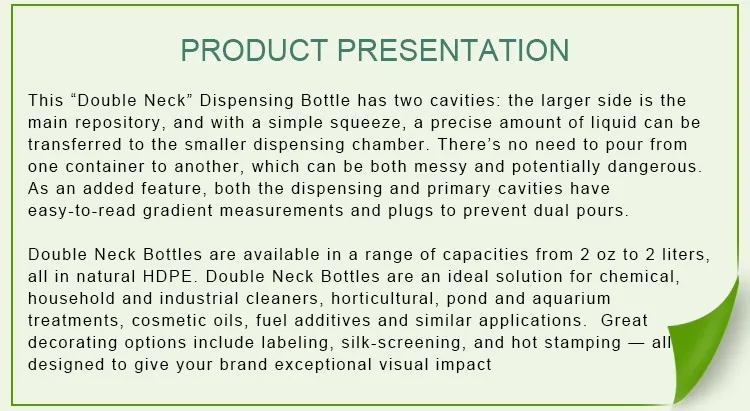 PRODUCT PRESENTATION

This “Double Neck” Dispensing Bottle has two cavities: the larger side is the main repository, and with a simple squeeze, a precise amount of liquid can be transferred to the smaller dispensing chamber. There’s no need to pour from one container to another, which can be both messy and potentially dangerous. As an added feature, both the dispensing and primary cavities have easy-to-read gradient measurements and plugs to prevent dual pours.

Double Neck Bottles are available in a range of capacities from 2 oz to 2 liters, all in natural HDPE. Double Neck Bottles are an ideal solution for chemical, household and industrial cleaners, horticultural, pond and aquarium treatments, cosmetic oils, fuel additives and similar applications. Great decorating options include labeling, silk-screening, and hot stamping — all designed to give your brand exceptional visual impact